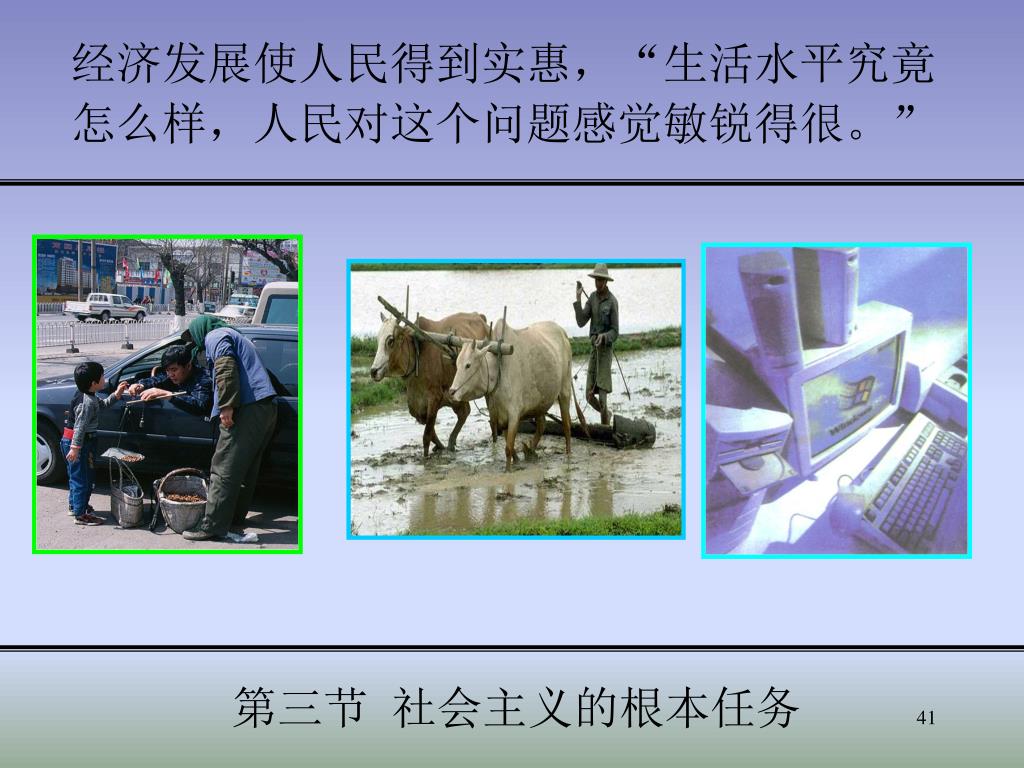 经济发展使人民得到实惠，“生活水平究竟怎么样，人民对这个问题感觉敏锐得很。”

第三节 社会主义的根本任务

41